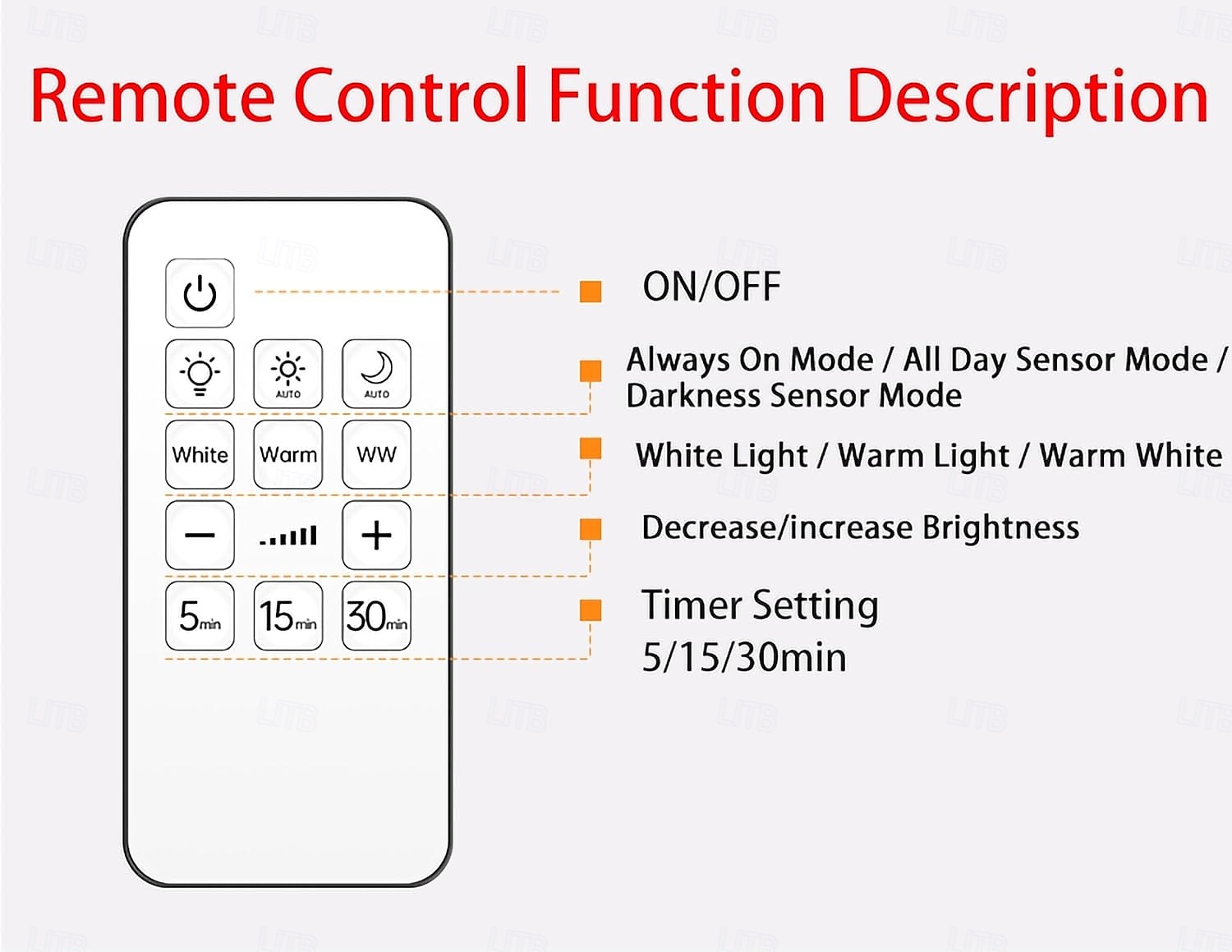 Remote Control Function Description

AUTO AUTO

White Warm WW

− +

5min 15min 30min

ON/OFF

Always On Mode / All Day Sensor Mode / Darkness Sensor Mode

White Light / Warm Light / Warm White

Decrease/increase Brightness

Timer Setting
5/15/30min